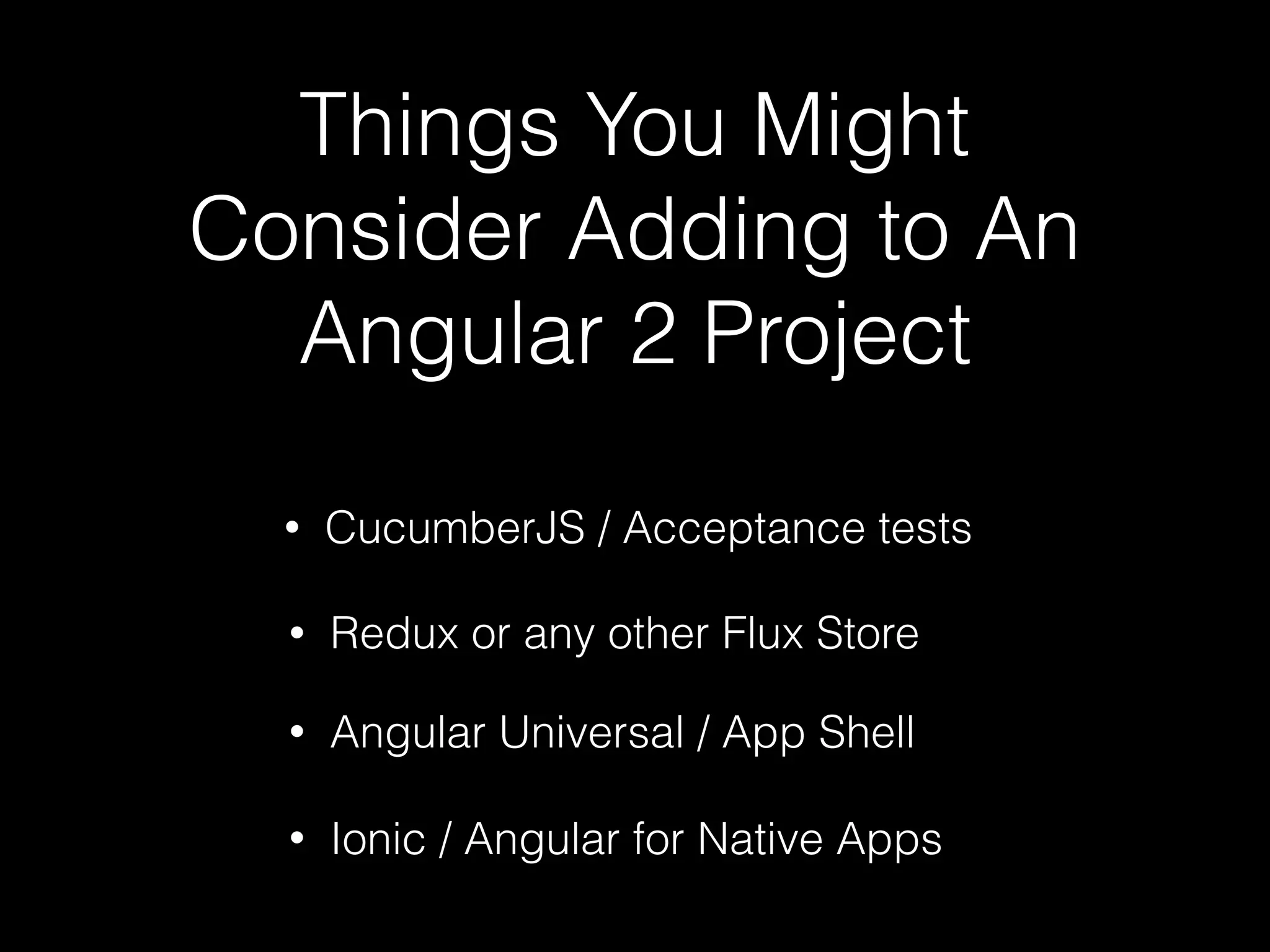 Things You Might Consider Adding to An Angular 2 Project

• CucumberJS / Acceptance tests

• Redux or any other Flux Store

• Angular Universal / App Shell

• Ionic / Angular for Native Apps